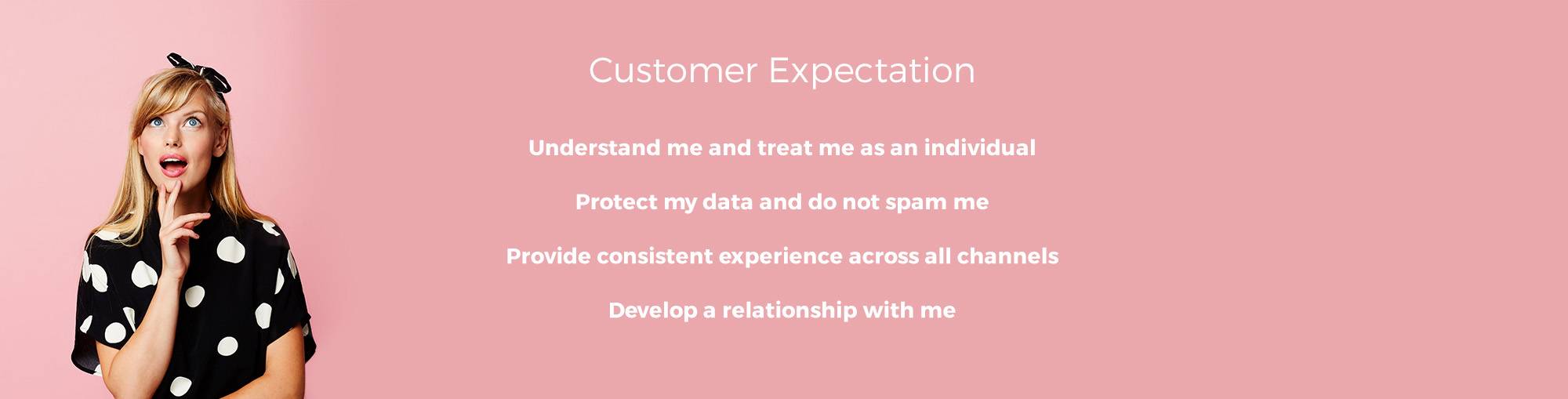 Customer Expectation

Understand me and treat me as an individual

Protect my data and do not spam me

Provide consistent experience across all channels

Develop a relationship with me